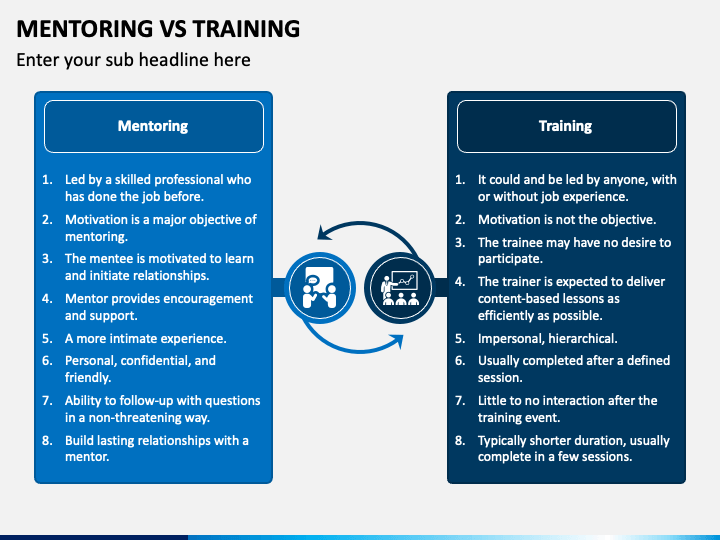 MENTORING VS TRAINING

Enter your sub headline here

Mentoring

1. Led by a skilled professional who has done the job before.
2. Motivation is a major objective of mentoring.
3. The mentee is motivated to learn and initiate relationships.
4. Mentor provides encouragement and support.
5. A more intimate experience.
6. Personal, confidential, and friendly.
7. Ability to follow-up with questions in a non-threatening way.
8. Build lasting relationships with a mentor.

Training

1. It could and be led by anyone, with or without job experience.
2. Motivation is not the objective.
3. The trainee may have no desire to participate.
4. The trainer is expected to deliver content-based lessons as efficiently as possible.
5. Impersonal, hierarchical.
6. Usually completed after a defined session.
7. Little to no interaction after the training event.
8. Typically shorter duration, usually complete in a few sessions.